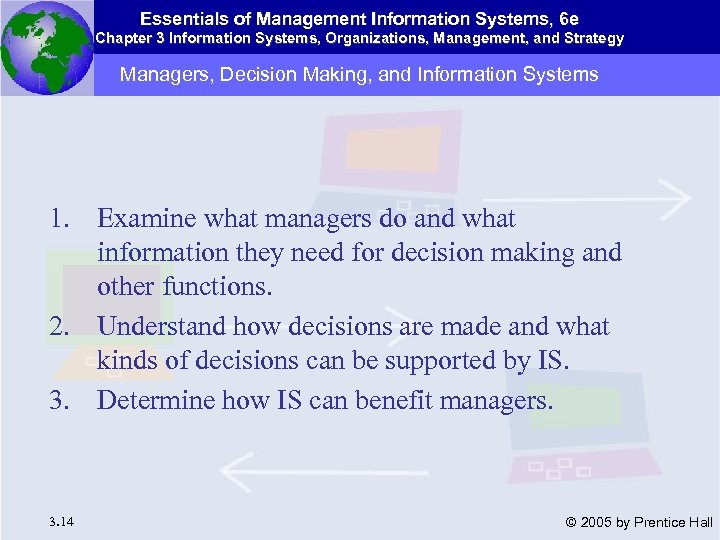 Essentials of Management Information Systems, 6e
Chapter 3 Information Systems, Organizations, Management, and Strategy

Managers, Decision Making, and Information Systems

1. Examine what managers do and what information they need for decision making and other functions.
2. Understand how decisions are made and what kinds of decisions can be supported by IS.
3. Determine how IS can benefit managers.

3.14

© 2005 by Prentice Hall